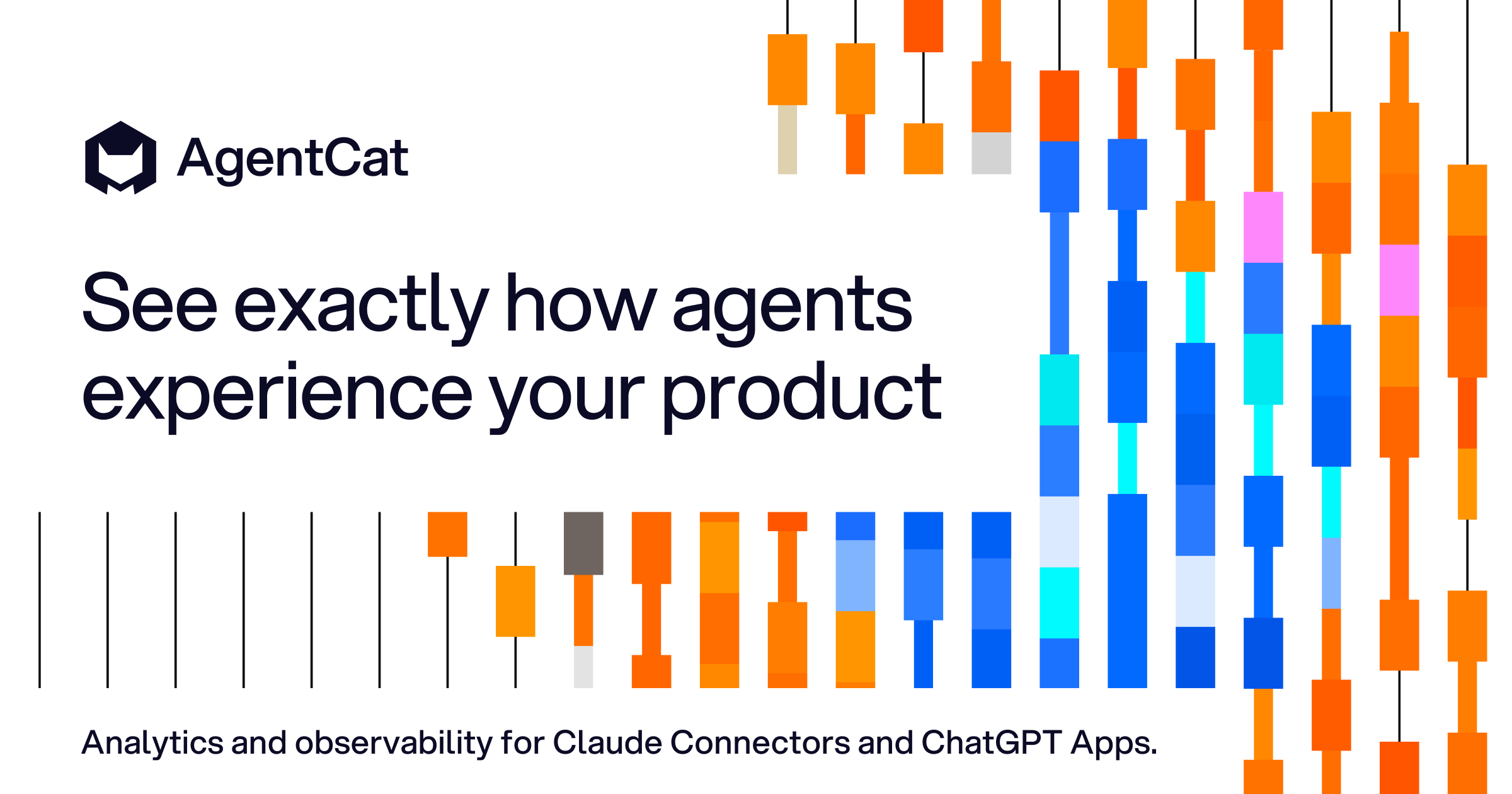 AgentCat

See exactly how agents experience your product

Analytics and observability for Claude Connectors and ChatGPT Apps.